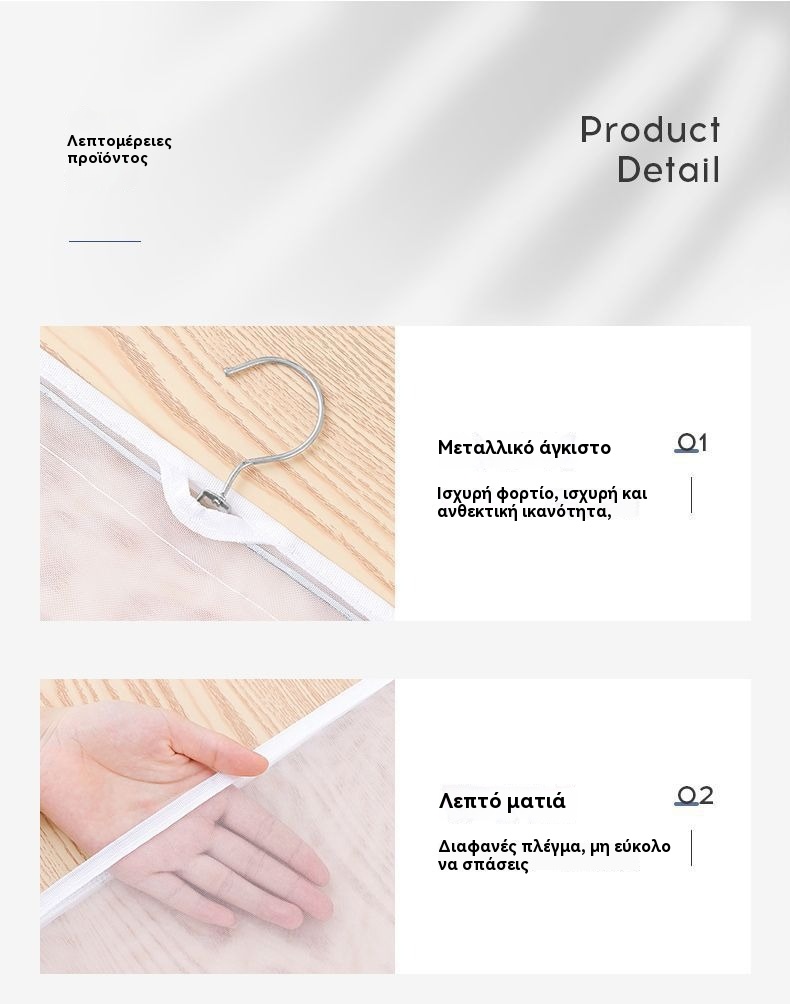 Λεπτομέρειες προϊόντος

Product Detail

Μεταλλικό άγκιστο

01

Ισχυρή φορτίο, ισχυρή και ανθεκτική ικανότητα,

Λεπτό ματιά

02

Διαφανές πλέγμα, μη εύκολο να σπάσεις